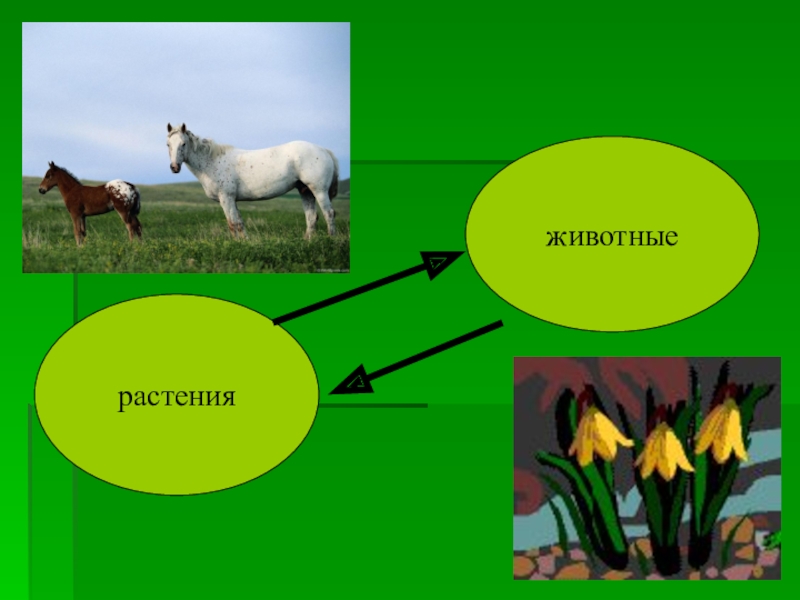 животные

растения